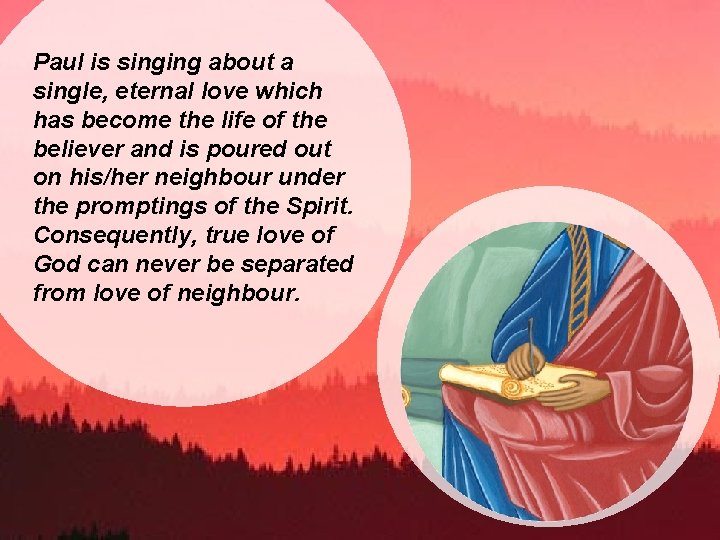 Paul is singing about a single, eternal love which has become the life of the believer and is poured out on his/her neighbour under the promptings of the Spirit. Consequently, true love of God can never be separated from love of neighbour.